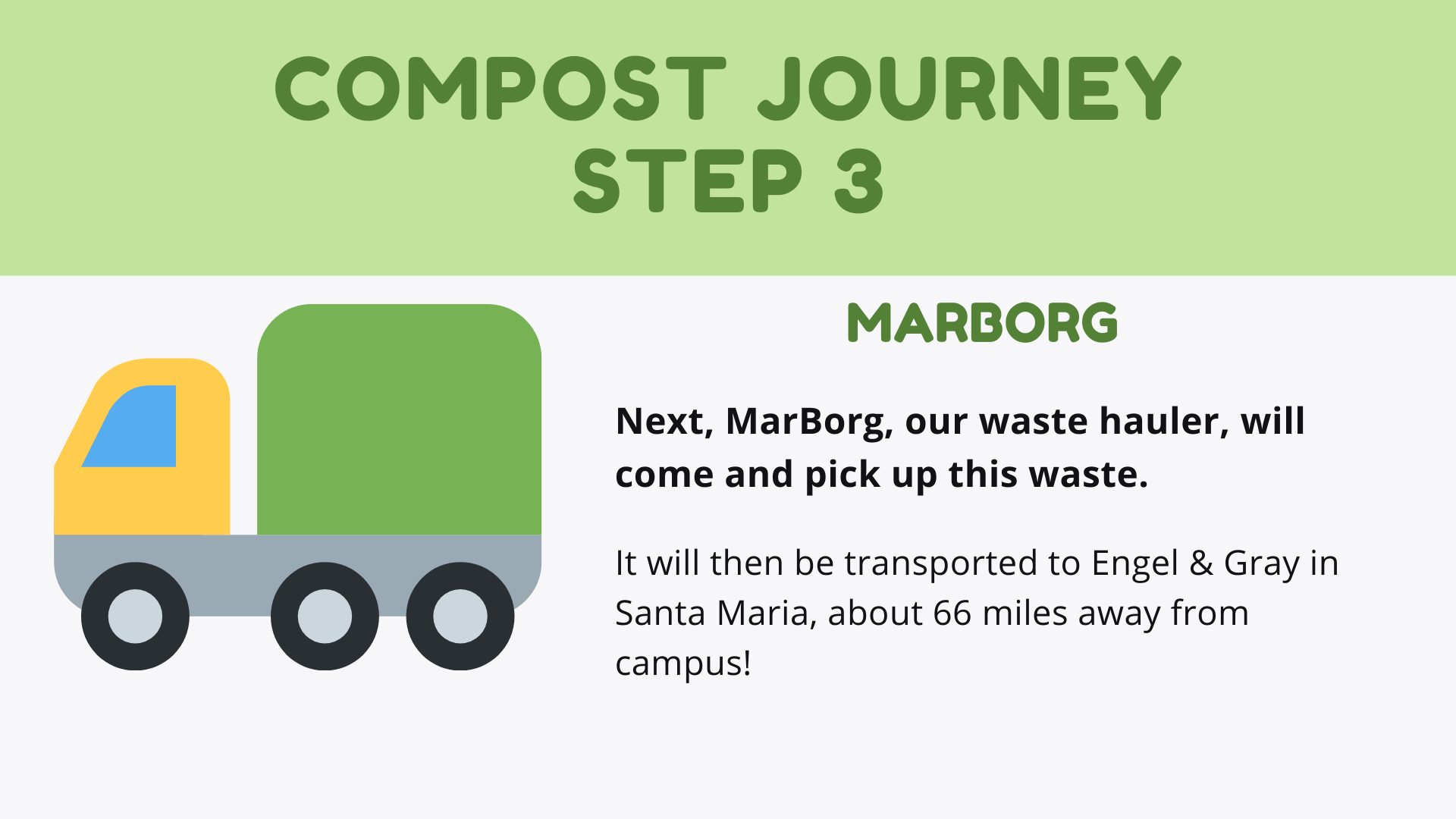 COMPOST JOURNEY
STEP 3

MARBORG

Next, MarBorg, our waste hauler, will come and pick up this waste.

It will then be transported to Engel & Gray in Santa Maria, about 66 miles away from campus!